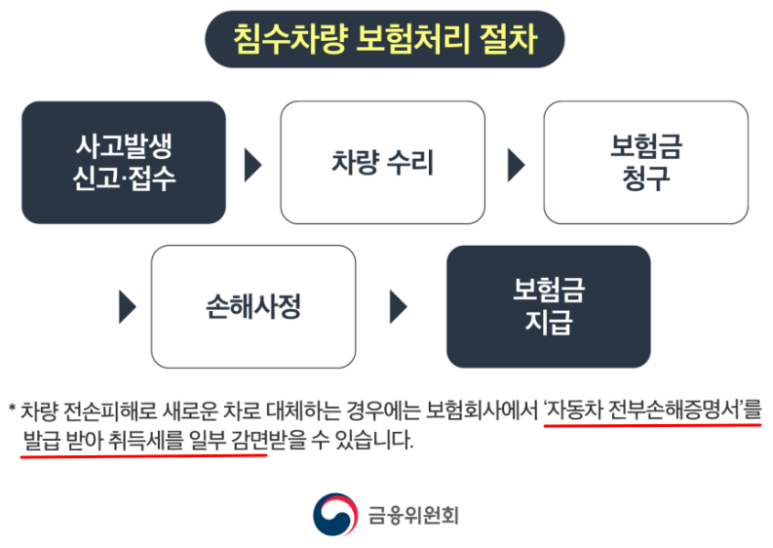 침수차량 보험처리 절차

사고발생
신고·접수

차량 수리

보험금
청구

손해사정

보험금
지급

* 차량 전손피해로 새로운 차로 대체하는 경우에는 보험회사에서 '자동차 전부손해증명서'를 발급 받아 취득세를 일부 감면받을 수 있습니다.

금융위원회